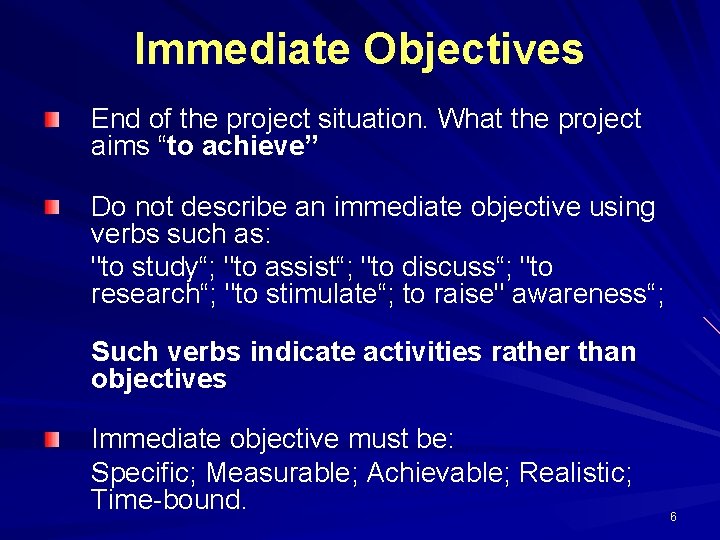 Immediate Objectives

End of the project situation. What the project aims “to achieve”

Do not describe an immediate objective using verbs such as:

"to study“; "to assist“; "to discuss“; "to research“; "to stimulate“; to raise" awareness“;

Such verbs indicate activities rather than objectives

Immediate objective must be:

Specific; Measurable; Achievable; Realistic; Time-bound.

6